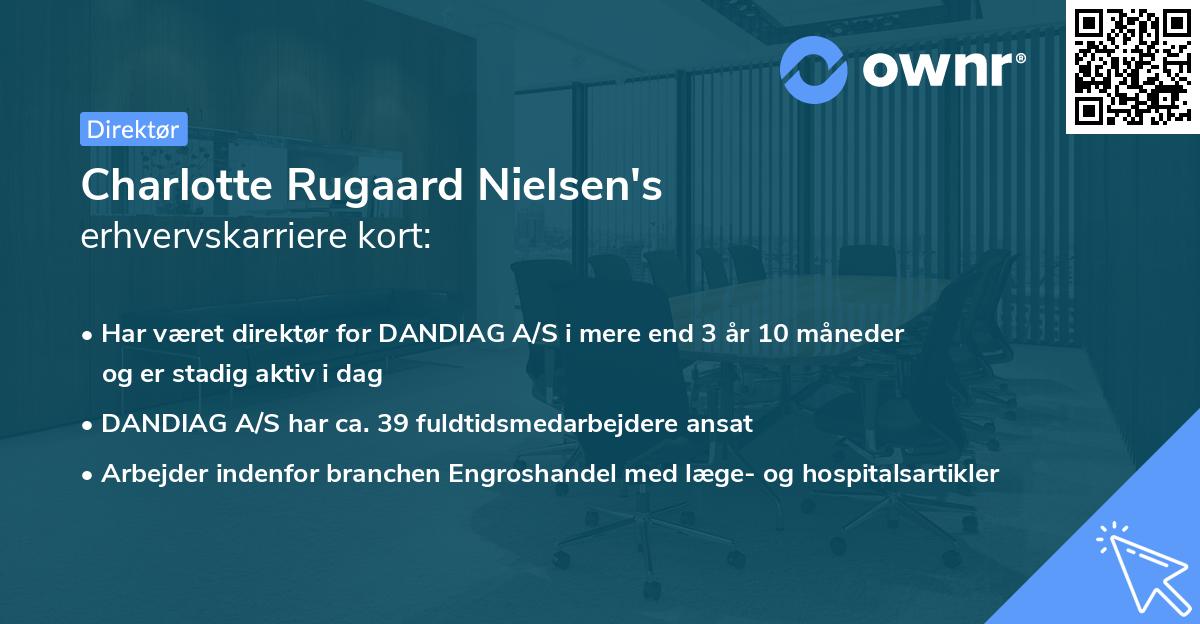 ownr®

Direktør

Charlotte Rugaard Nielsen's
erhvervskarriere kort:

• Har været direktør for DANDIAG A/S i mere end 3 år 10 måneder og er stadig aktiv i dag
• DANDIAG A/S har ca. 39 fuldtidsmedarbejdere ansat
• Arbejder indenfor branchen Engroshandel med læge- og hospitalsartikler